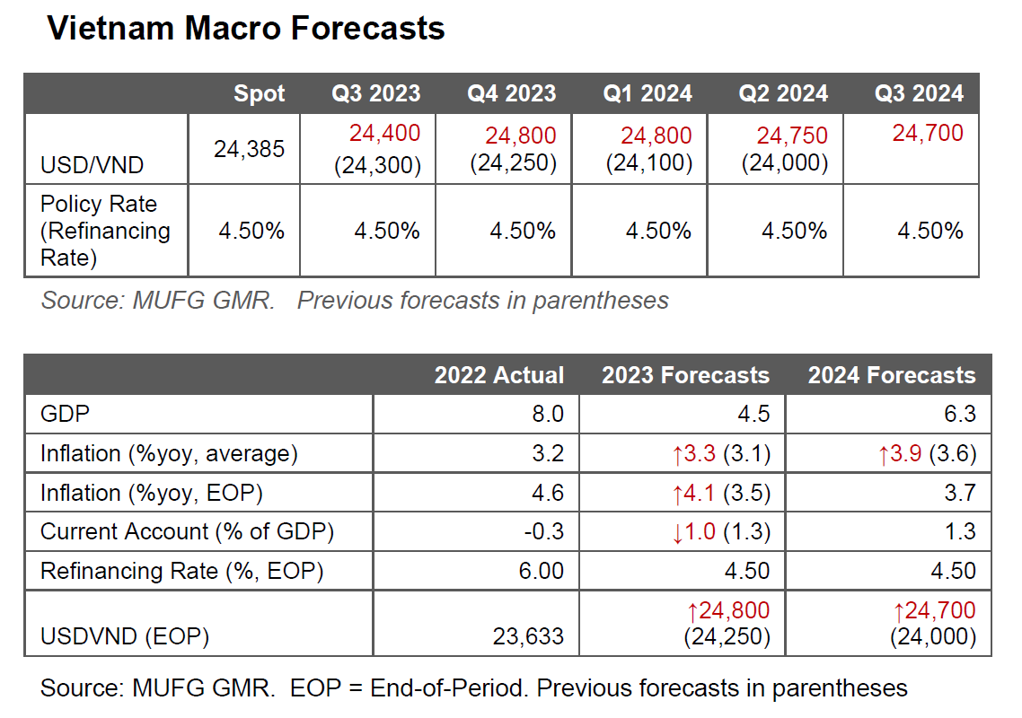 Vietnam Macro Forecasts

| | Spot | Q3 2023 | Q4 2023 | Q1 2024 | Q2 2024 | Q3 2024 |
|---|---|---|---|---|---|---|
| USD/VND | 24,385 | 24,400 (24,300) | 24,800 (24,250) | 24,800 (24,100) | 24,750 (24,000) | 24,700 |
| Policy Rate (Refinancing Rate) | 4.50% | 4.50% | 4.50% | 4.50% | 4.50% | 4.50% |

Source: MUFG GMR. Previous forecasts in parentheses

| | 2022 Actual | 2023 Forecasts | 2024 Forecasts |
|---|---|---|---|
| GDP | 8.0 | 4.5 | 6.3 |
| Inflation (%yoy, average) | 3.2 | ↑3.3 (3.1) | ↑3.9 (3.6) |
| Inflation (%yoy, EOP) | 4.6 | ↑4.1 (3.5) | 3.7 |
| Current Account (% of GDP) | -0.3 | ↓1.0 (1.3) | 1.3 |
| Refinancing Rate (%, EOP) | 6.00 | 4.50 | 4.50 |
| USDVND (EOP) | 23,633 | ↑24,800 (24,250) | ↑24,700 (24,000) |

Source: MUFG GMR. EOP = End-of-Period. Previous forecasts in parentheses